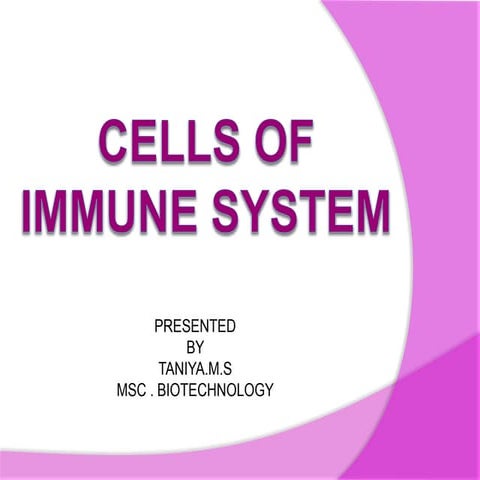 CELLS OF IMMUNE SYSTEM

PRESENTED
BY
TANIYA.M.S
MSC . BIOTECHNOLOGY